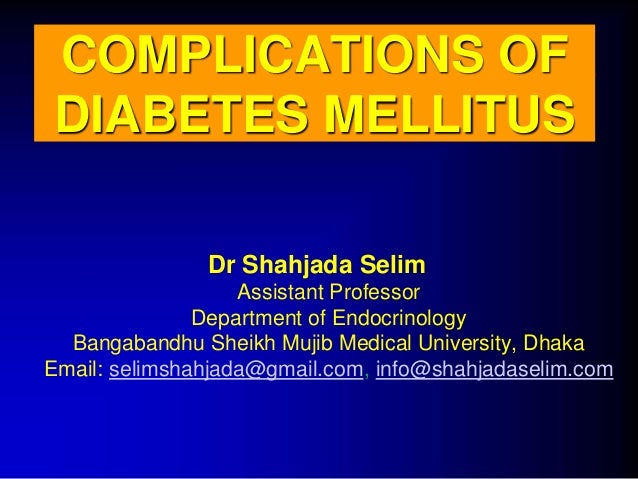 COMPLICATIONS OF DIABETES MELLITUS

Dr Shahjada Selim
Assistant Professor
Department of Endocrinology
Bangabandhu Sheikh Mujib Medical University, Dhaka
Email: selimshahjada@gmail.com, info@shahjadaselim.com